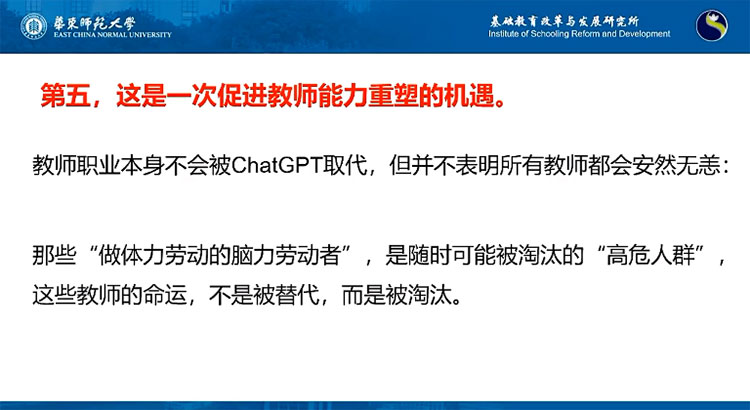 華東師範大學
EAST CHINA NORMAL UNIVERSITY

基础教育改革与发展研究所
Institute of Schooling Reform and Development

第五，这是一次促进教师能力重塑的机遇。

教师职业本身不会被ChatGPT取代，但并不表明所有教师都会安然无恙：

那些“做体力劳动的脑力劳动者”，是随时可能被淘汰的“高危人群”，这些教师的命运，不是被替代，而是被淘汰。